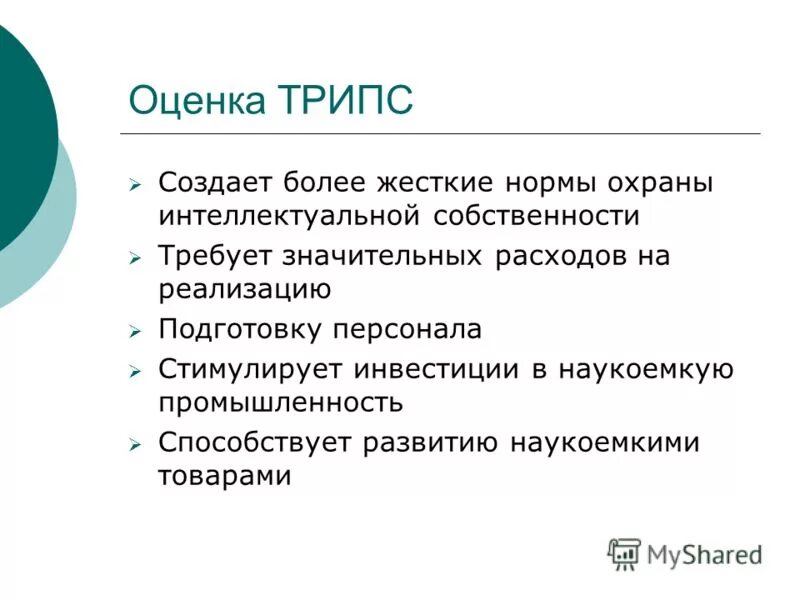 Оценка ТРИПС

➢ Создает более жесткие нормы охраны интеллектуальной собственности
➢ Требует значительных расходов на реализацию
➢ Подготовку персонала
➢ Стимулирует инвестиции в наукоемкую промышленность
➢ Способствует развитию наукоемкими товарами

MyShared